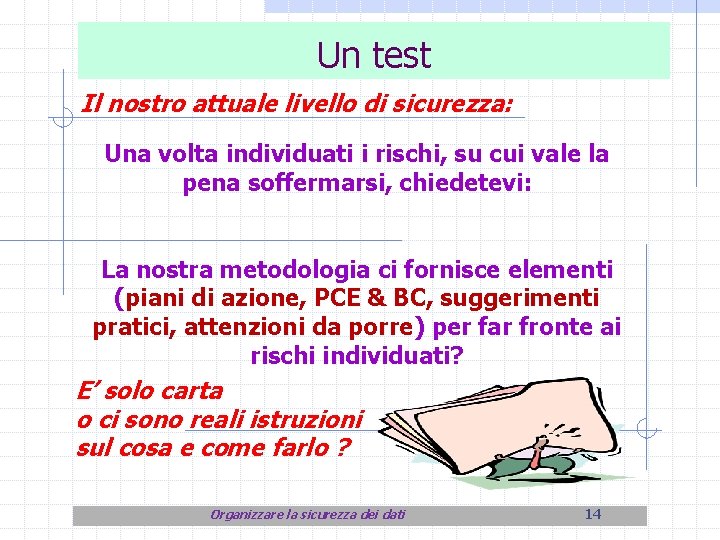 Un test

Il nostro attuale livello di sicurezza:

Una volta individuati i rischi, su cui vale la pena soffermarsi, chiedetevi:

La nostra metodologia ci fornisce elementi (piani di azione, PCE & BC, suggerimenti pratici, attenzioni da porre) per far fronte ai rischi individuati?

E' solo carta
o ci sono reali istruzioni
sul cosa e come farlo ?

Organizzare la sicurezza dei dati

14